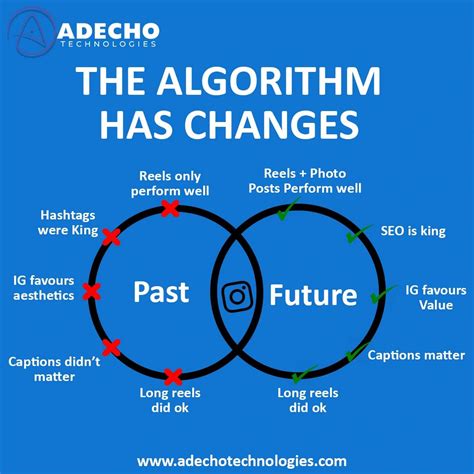 ADECHO
TECHNOLOGIES

THE ALGORITHM HAS CHANGES

Reels only perform well

Hashtags were King

IG favours aesthetics

Captions didn't matter

Long reels did ok

Past

Future

Reels + Photo Posts Perform well

SEO is king

IG favours Value

Captions matter

Long reels did ok

www.adechotechnologies.com